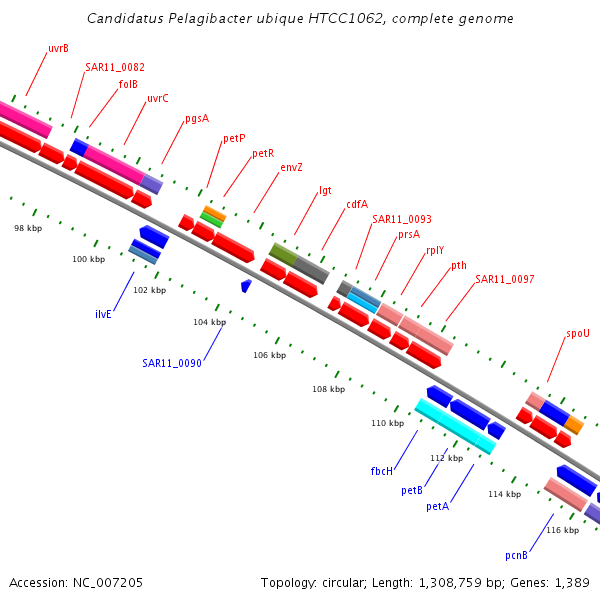 Candidatus Pelagibacter ubique HTCC1062, complete genome

uvrB
SAR11_0082
folB
uvrC
pgsA
petP
petR
envZ
lgt
cdfA
SAR11_0093
prsA
rplY
pth
SAR11_0097
spoU

98 kbp
100 kbp
102 kbp
104 kbp
106 kbp
108 kbp
110 kbp
112 kbp
114 kbp
116 kbp

ilvE
SAR11_0090
fbcH
petB
petA
pcnB

Accession: NC_007205

Topology: circular; Length: 1,308,759 bp; Genes: 1,389